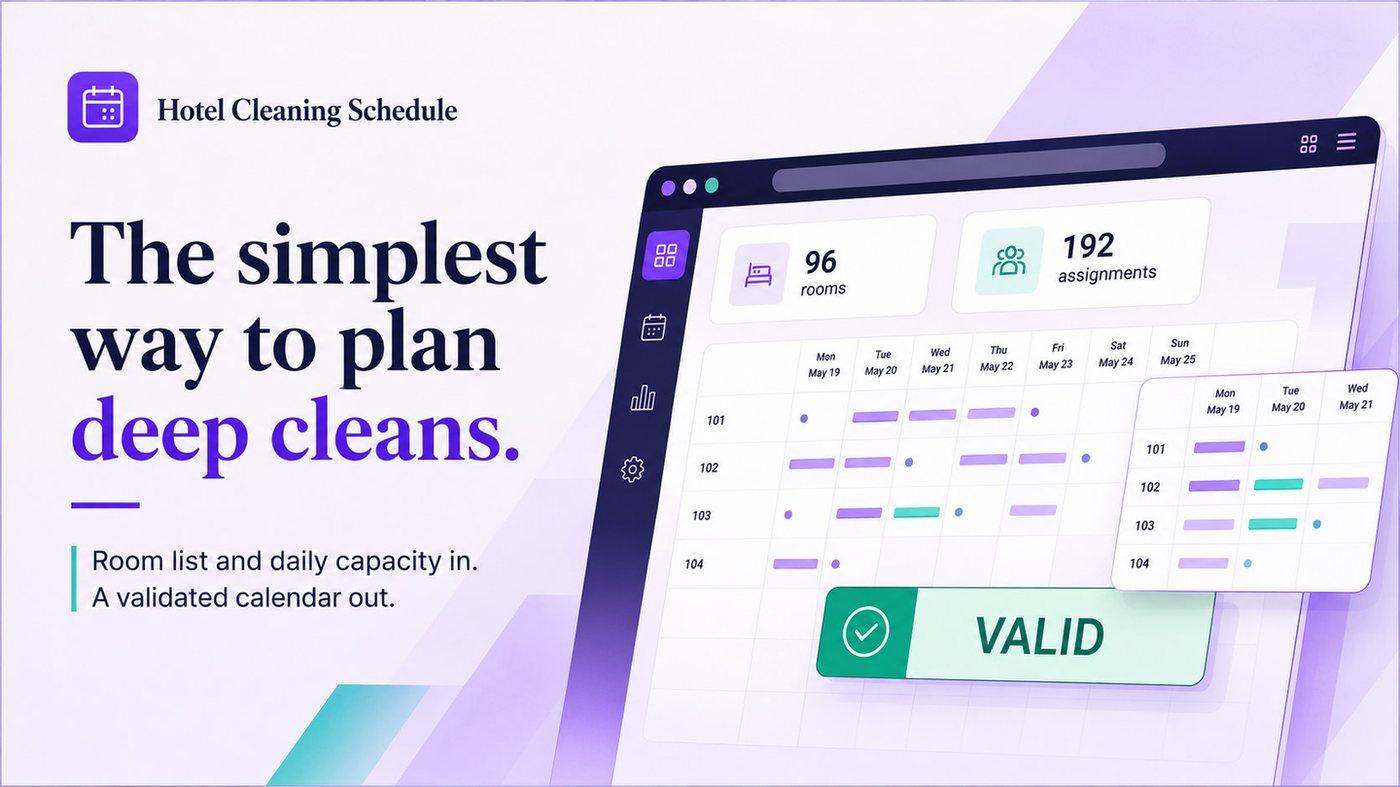 Hotel Cleaning Schedule

The simplest way to plan deep cleans.

Room list and daily capacity in.
A validated calendar out.

96 rooms

192 assignments

| | Mon May 19 | Tue May 20 | Wed May 21 | Thu May 22 | Fri May 23 | Sat May 24 | Sun May 25 |
|---|---|---|---|---|---|---|---|
| 101 | | | | | | | |
| 102 | | | | | | | |
| 103 | | | | | | | |
| 104 | | | | | | | |

| | Mon May 19 | Tue May 20 | Wed May 21 |
|---|---|---|---|
| 101 | | | |
| 102 | | | |
| 103 | | | |
| 104 | | | |

VALID